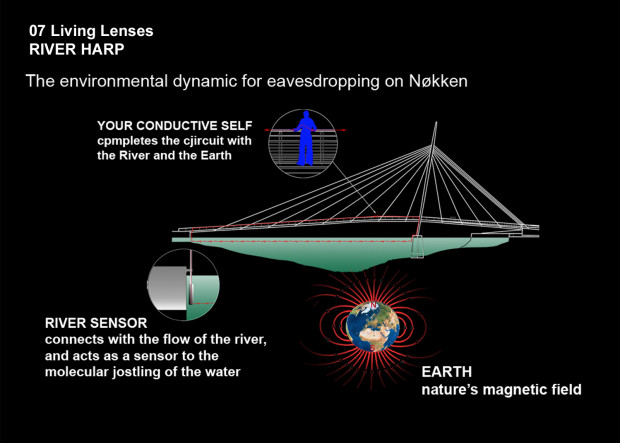 07 Living Lenses
RIVER HARP

The environmental dynamic for eavesdropping on Nøkken

YOUR CONDUCTIVE SELF
cpmpletes the cjircuit with the River and the Earth

RIVER SENSOR
connects with the flow of the river, and acts as a sensor to the molecular jostling of the water

N

S

EARTH
nature's magnetic field